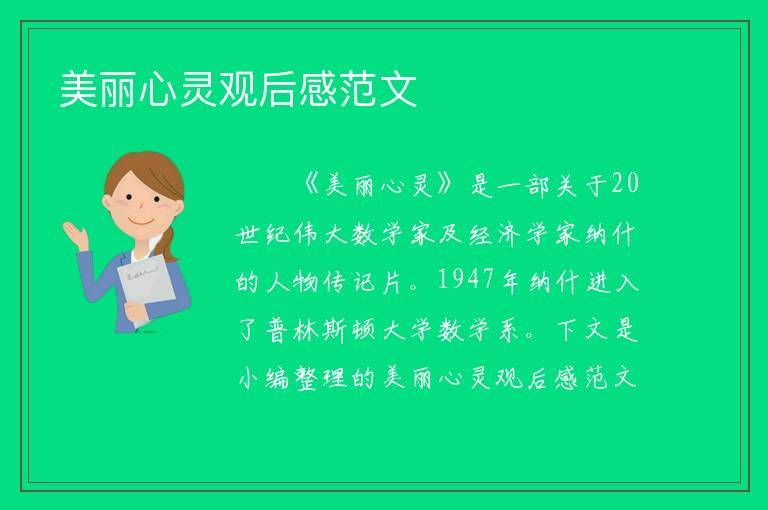 美丽心灵观后感范文

《美丽心灵》是一部关于20世纪伟大数学家及经济学家纳什的人物传记片。1947年纳什进入了普林斯顿大学数学系。下文是小编整理的美丽心灵观后感范文